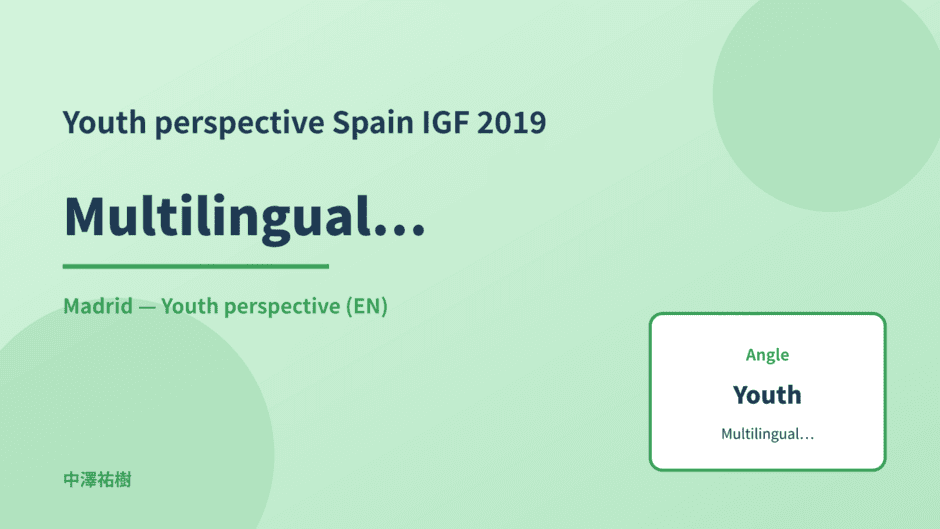 Youth perspective Spain IGF 2019

Multilingual...

Madrid — Youth perspective (EN)

Angle

Youth

Multilingual...

中澤祐樹